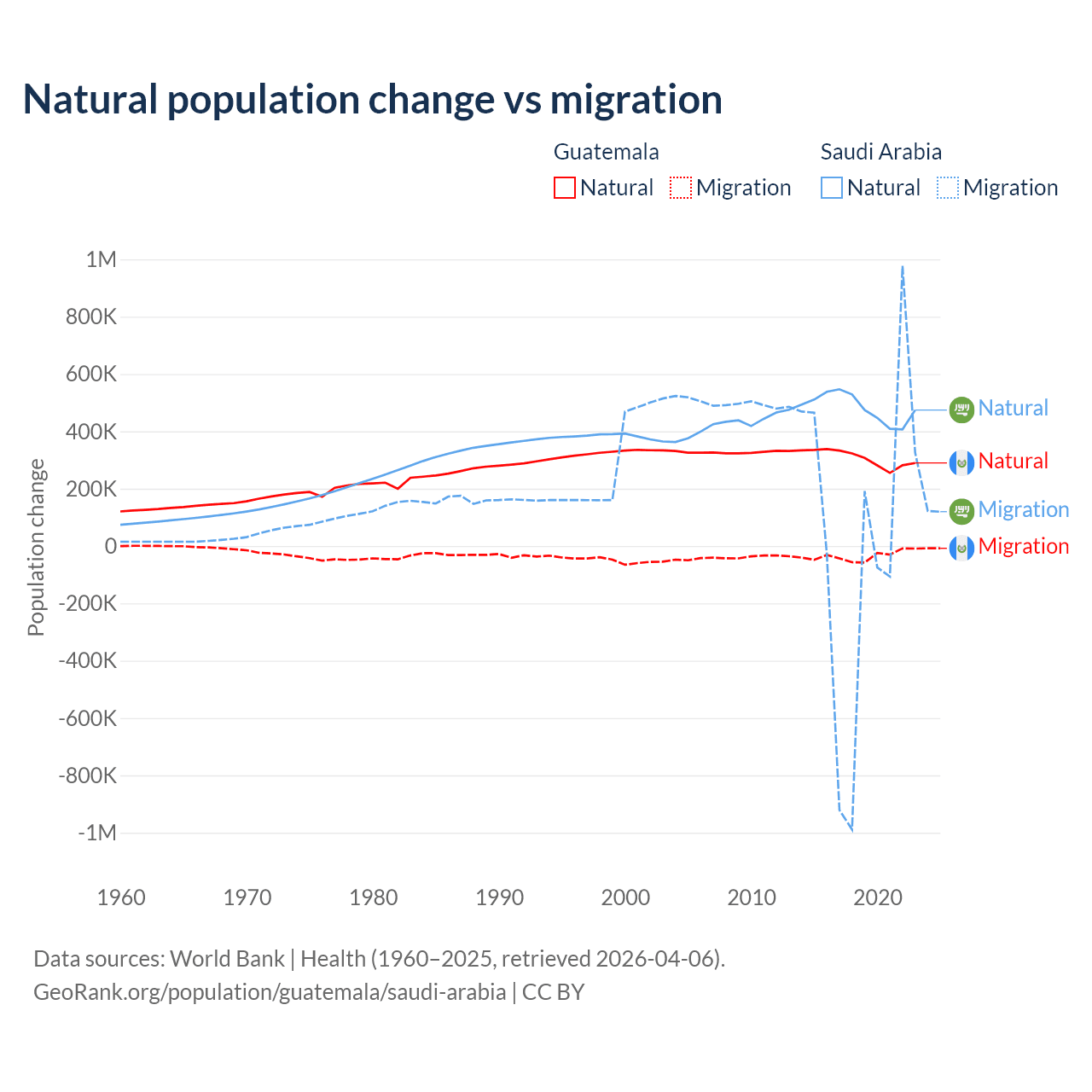 Natural population change vs migration

Guatemala
Natural Migration

Saudi Arabia
Natural Migration

Population change

1M
800K
600K
400K
200K
0
-200K
-400K
-600K
-800K
-1M

1960 1970 1980 1990 2000 2010 2020

Natural
Natural
Migration
Migration

Data sources: World Bank | Health (1960–2025, retrieved 2026-04-06).
GeoRank.org/population/guatemala/saudi-arabia | CC BY